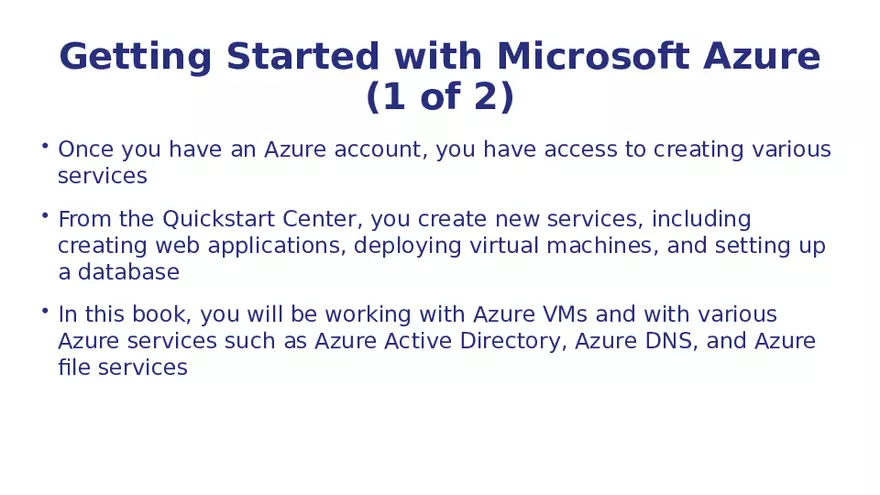 Getting Started with Microsoft Azure (1 of 2)

• Once you have an Azure account, you have access to creating various services

• From the Quickstart Center, you create new services, including creating web applications, deploying virtual machines, and setting up a database

• In this book, you will be working with Azure VMs and with various Azure services such as Azure Active Directory, Azure DNS, and Azure file services